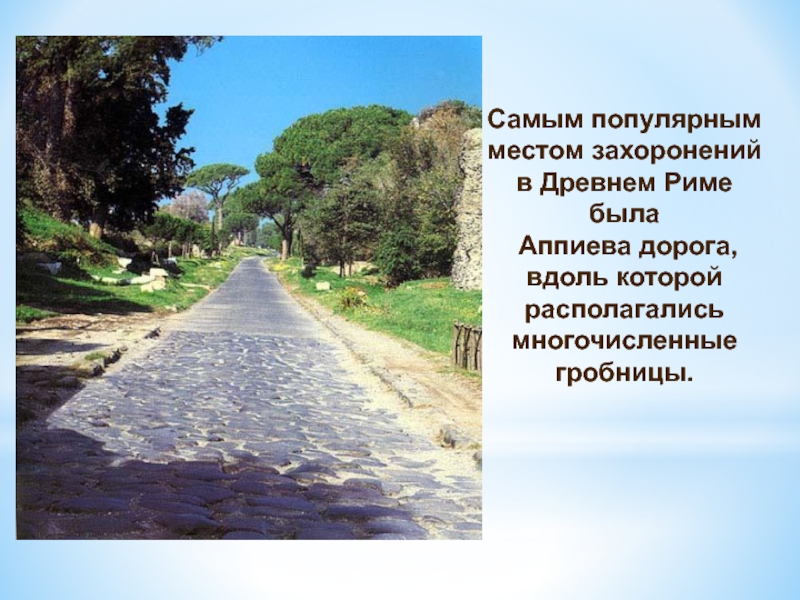 Самым популярным местом захоронений в Древнем Риме была Аппиева дорога, вдоль которой располагались многочисленные гробницы.